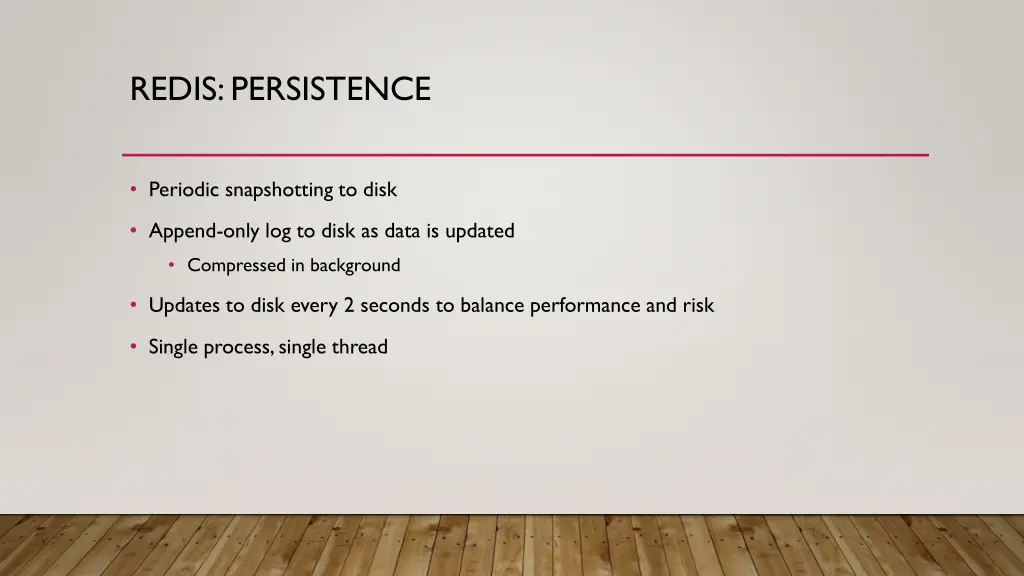 REDIS: PERSISTENCE

• Periodic snapshotting to disk
• Append-only log to disk as data is updated
  • Compressed in background
• Updates to disk every 2 seconds to balance performance and risk
• Single process, single thread